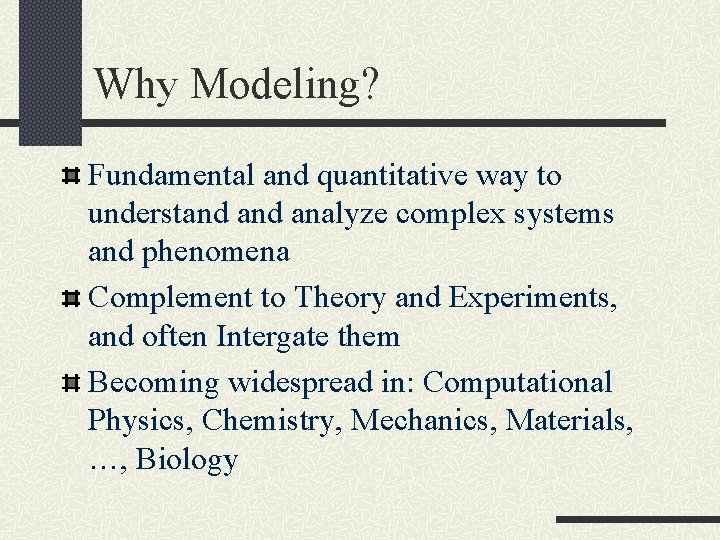 Why Modeling?

Fundamental and quantitative way to understand and analyze complex systems and phenomena

Complement to Theory and Experiments, and often Intergate them

Becoming widespread in: Computational Physics, Chemistry, Mechanics, Materials, …, Biology